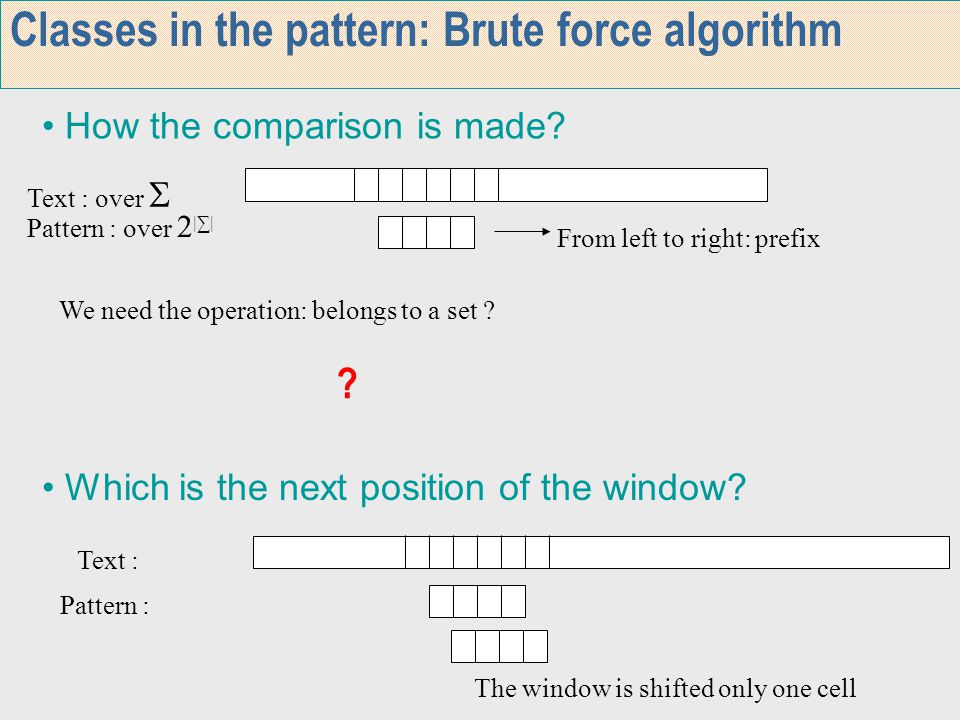 Classes in the pattern: Brute force algorithm

• How the comparison is made?

Text : over $\Sigma$
Pattern : over $2^{|\Sigma|}$

From left to right: prefix

We need the operation: belongs to a set ?

?

• Which is the next position of the window?

Text :

Pattern :

The window is shifted only one cell